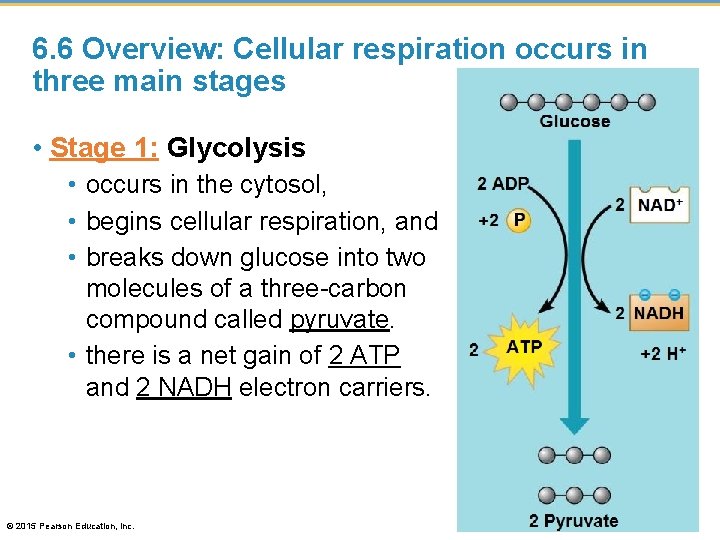 6.6 Overview: Cellular respiration occurs in three main stages

• Stage 1: Glycolysis
• occurs in the cytosol,
• begins cellular respiration, and
• breaks down glucose into two molecules of a three-carbon compound called pyruvate.
• there is a net gain of 2 ATP and 2 NADH electron carriers.

Glucose

2 ADP

+2 P

2 NAD$^+$

2 NADH

2 ATP

+2 H$^+$

2 Pyruvate

© 2015 Pearson Education, Inc.